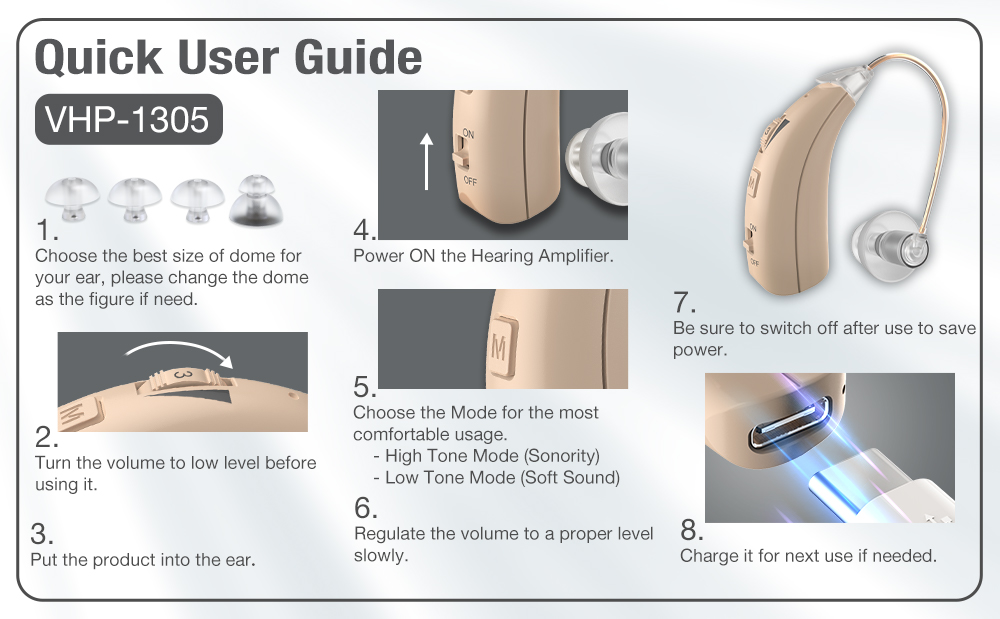 Quick User Guide

VHP-1305

1.
Choose the best size of dome for your ear, please change the dome as the figure if need.

3

M

2.
Turn the volume to low level before using it.

3.
Put the product into the ear.

ON
OFF

4.
Power ON the Hearing Amplifier.

M

5.
Choose the Mode for the most comfortable usage.
- High Tone Mode (Sonority)
- Low Tone Mode (Soft Sound)

6.
Regulate the volume to a proper level slowly.

M
ON
OFF

7.
Be sure to switch off after use to save power.

8.
Charge it for next use if needed.